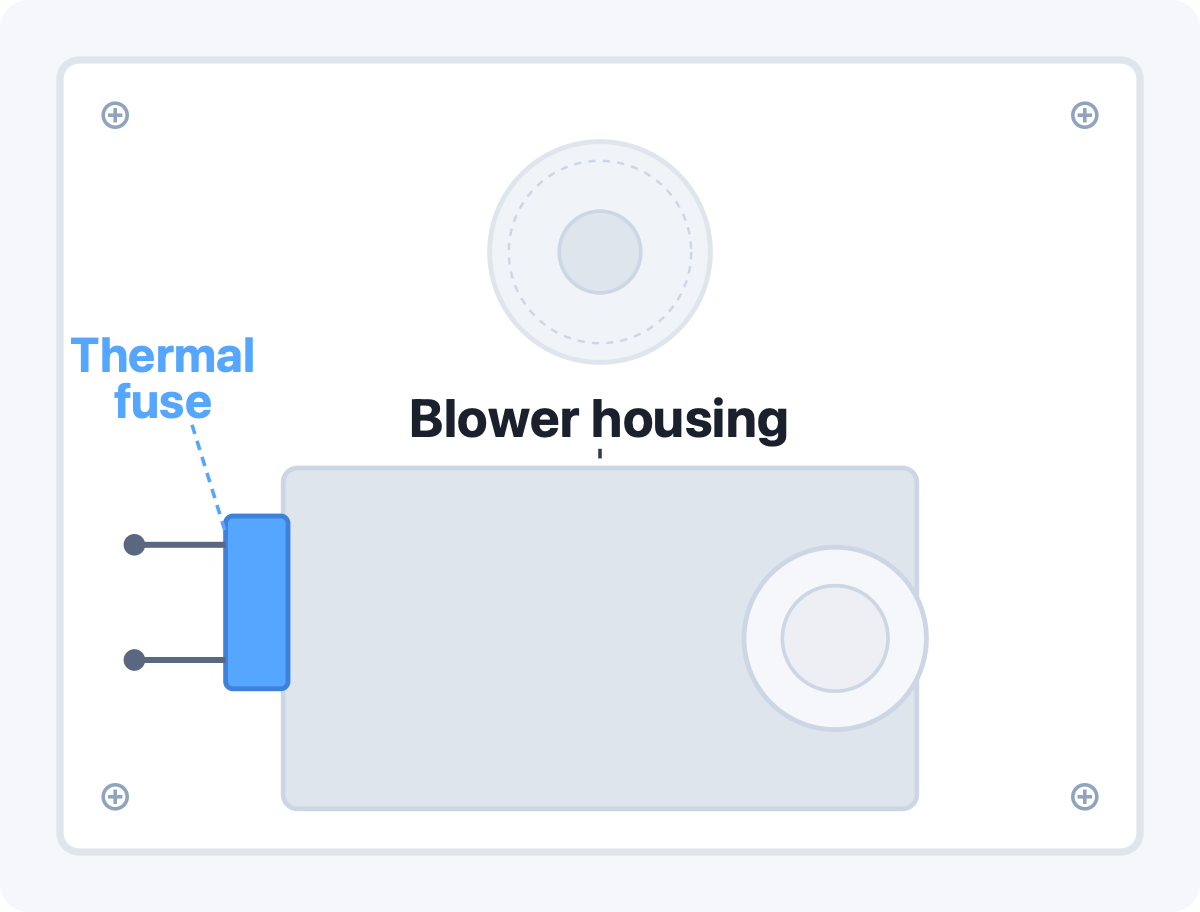 Thermal fuse

Blower housing